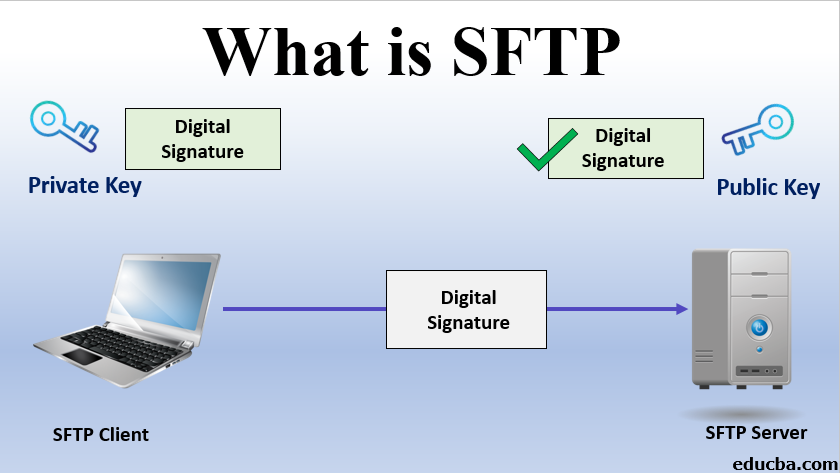 What is SFTP

Digital Signature

Private Key

Digital Signature

Public Key

Digital Signature

SFTP Client

SFTP Server

educba.com